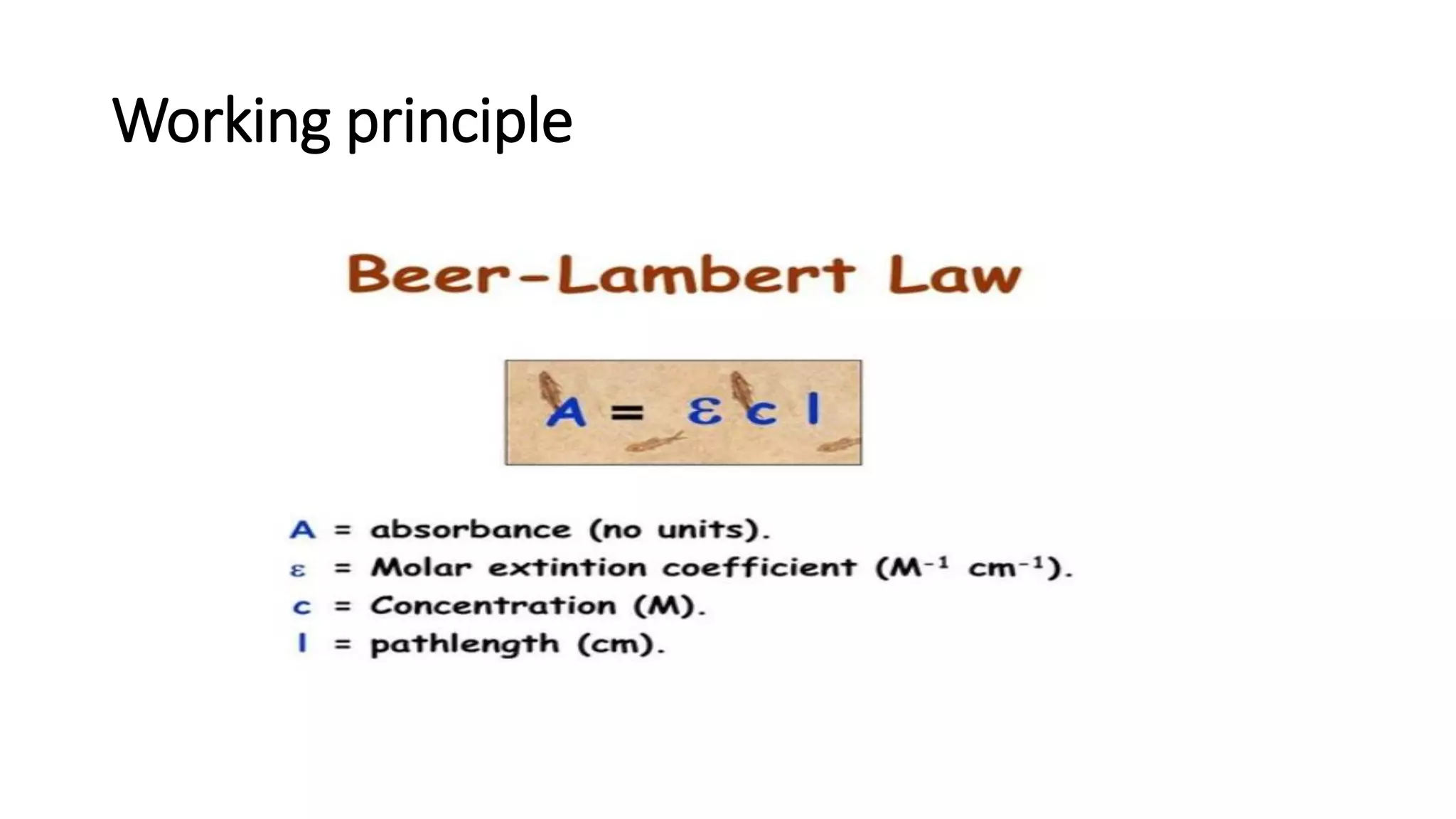 Working principle

Beer-Lambert Law

$A = \varepsilon c l$

A = absorbance (no units).
$\varepsilon$ = Molar extintion coefficient ($M^{-1}$ $cm^{-1}$).
c = Concentration (M).
l = pathlength (cm).